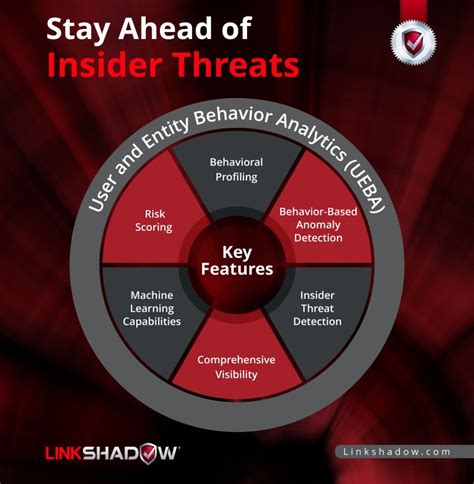 Stay Ahead of
Insider Threats

User and Entity Behavior Analytics (UEBA)

Behavioral Profiling

Behavior-Based Anomaly Detection

Insider Threat Detection

Comprehensive Visibility

Machine Learning Capabilities

Risk Scoring

Key Features

LINKSHADOW

Linkshadow.com